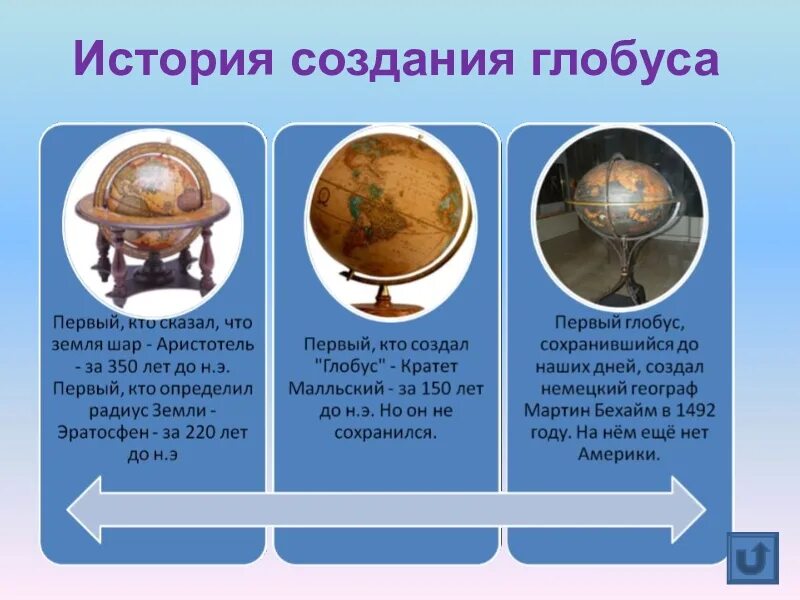 История создания глобуса

Первый, кто сказал, что земля шар - Аристотель - за 350 лет до н.э. Первый, кто определил радиус Земли - Эратосфен - за 220 лет до н.э

Первый, кто создал "Глобус" - Кратет Малльский - за 150 лет до н.э. Но он не сохранился.

Первый глобус, сохранившийся до наших дней, создал немецкий географ Мартин Бехайм в 1492 году. На нём ещё нет Америки.